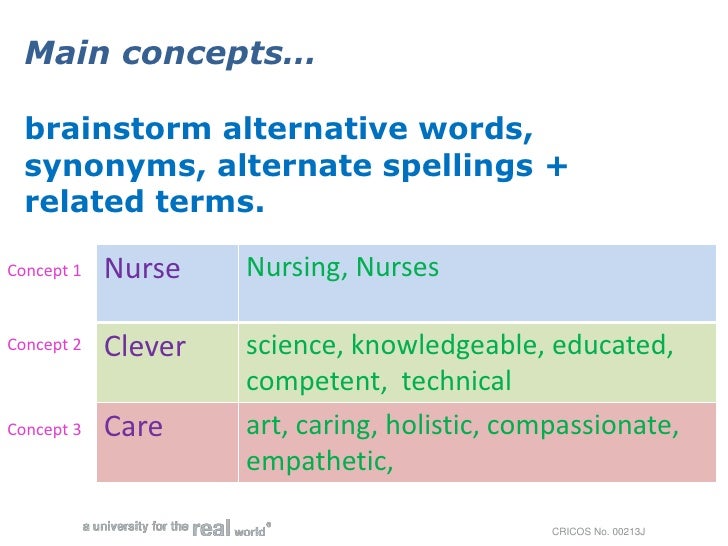 Main concepts…

brainstorm alternative words, synonyms, alternate spellings + related terms.

| | | |
|---|---|---|
| Concept 1 | Nurse | Nursing, Nurses |
| Concept 2 | Clever | science, knowledgeable, educated, competent, technical |
| Concept 3 | Care | art, caring, holistic, compassionate, empathetic, |

a university for the real world®

CRICOS No. 00213J